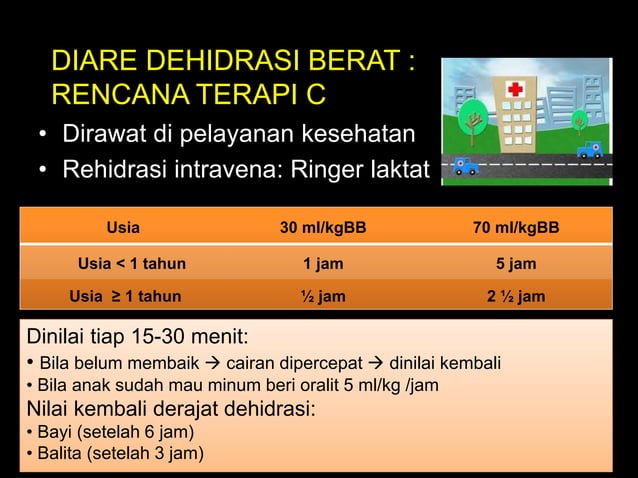 DIARE DEHIDRASI BERAT : RENCANA TERAPI C

• Dirawat di pelayanan kesehatan
• Rehidrasi intravena: Ringer laktat

| Usia | 30 ml/kgBB | 70 ml/kgBB |
|---|---|---|
| Usia < 1 tahun | 1 jam | 5 jam |
| Usia ≥ 1 tahun | ½ jam | 2 ½ jam |

Dinilai tiap 15-30 menit:
• Bila belum membaik → cairan dipercepat → dinilai kembali
• Bila anak sudah mau minum beri oralit 5 ml/kg /jam
Nilai kembali derajat dehidrasi:
• Bayi (setelah 6 jam)
• Balita (setelah 3 jam)